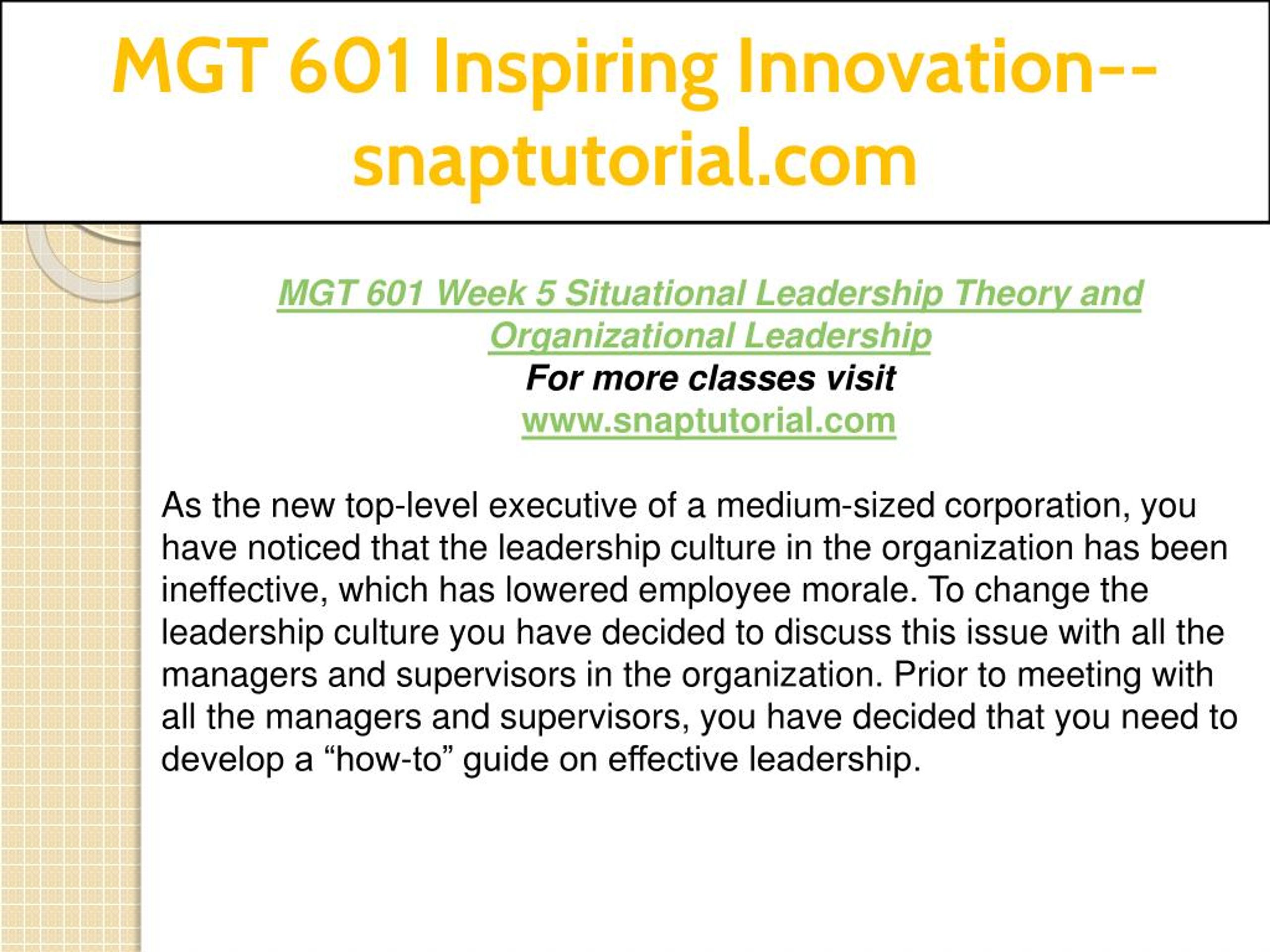 MGT 601 Inspiring Innovation--snaptutorial.com

MGT 601 Week 5 Situational Leadership Theory and Organizational Leadership
For more classes visit
www.snaptutorial.com

As the new top-level executive of a medium-sized corporation, you have noticed that the leadership culture in the organization has been ineffective, which has lowered employee morale. To change the leadership culture you have decided to discuss this issue with all the managers and supervisors in the organization. Prior to meeting with all the managers and supervisors, you have decided that you need to develop a “how-to” guide on effective leadership.